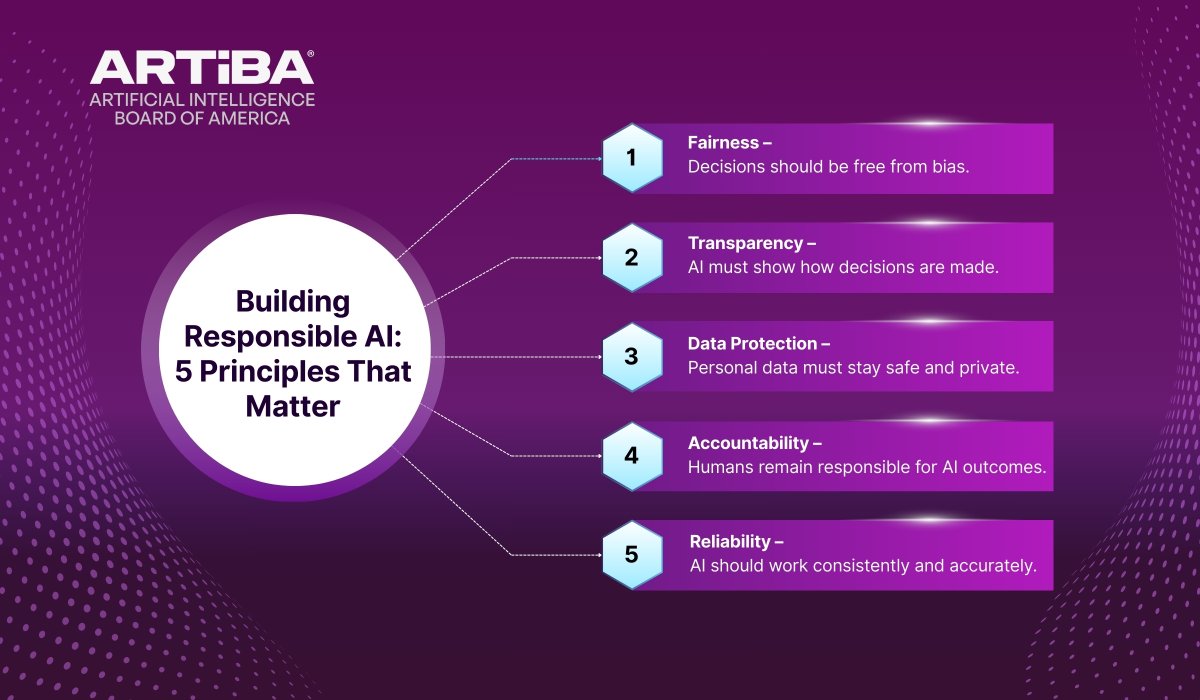 ARTiBA®
ARTIFICIAL INTELLIGENCE
BOARD OF AMERICA

Building Responsible AI: 5 Principles That Matter

1
Fairness –
Decisions should be free from bias.

2
Transparency –
AI must show how decisions are made.

3
Data Protection –
Personal data must stay safe and private.

4
Accountability –
Humans remain responsible for AI outcomes.

5
Reliability –
AI should work consistently and accurately.